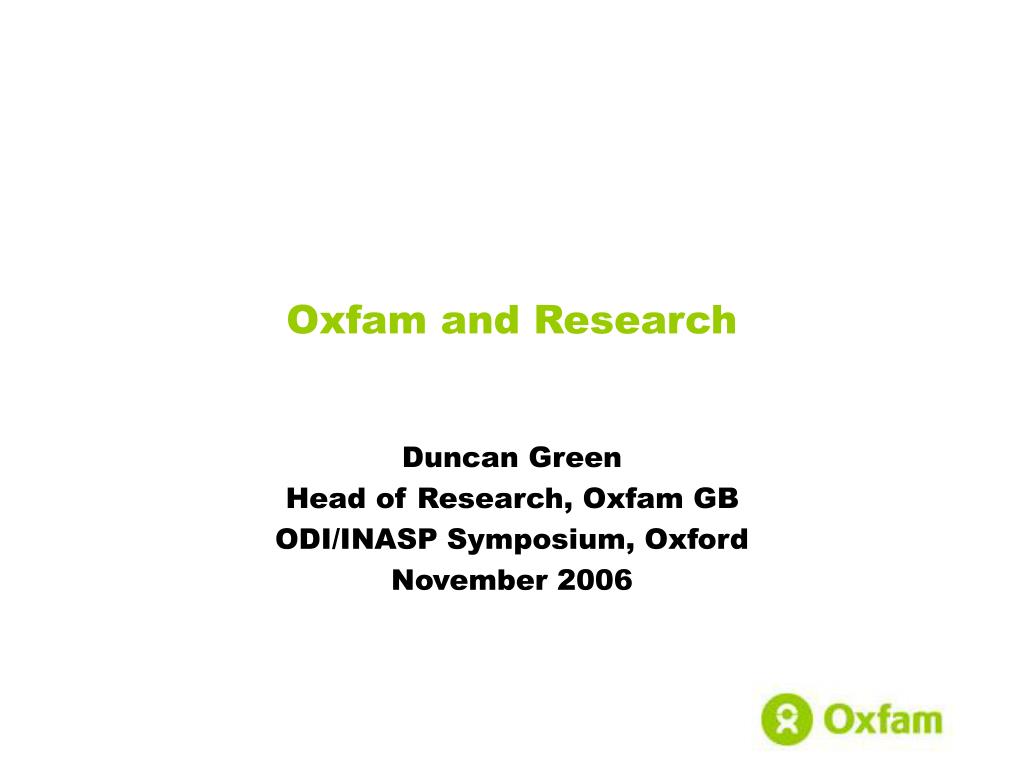 Oxfam and Research

Duncan Green
Head of Research, Oxfam GB
ODI/INASP Symposium, Oxford
November 2006

Oxfam